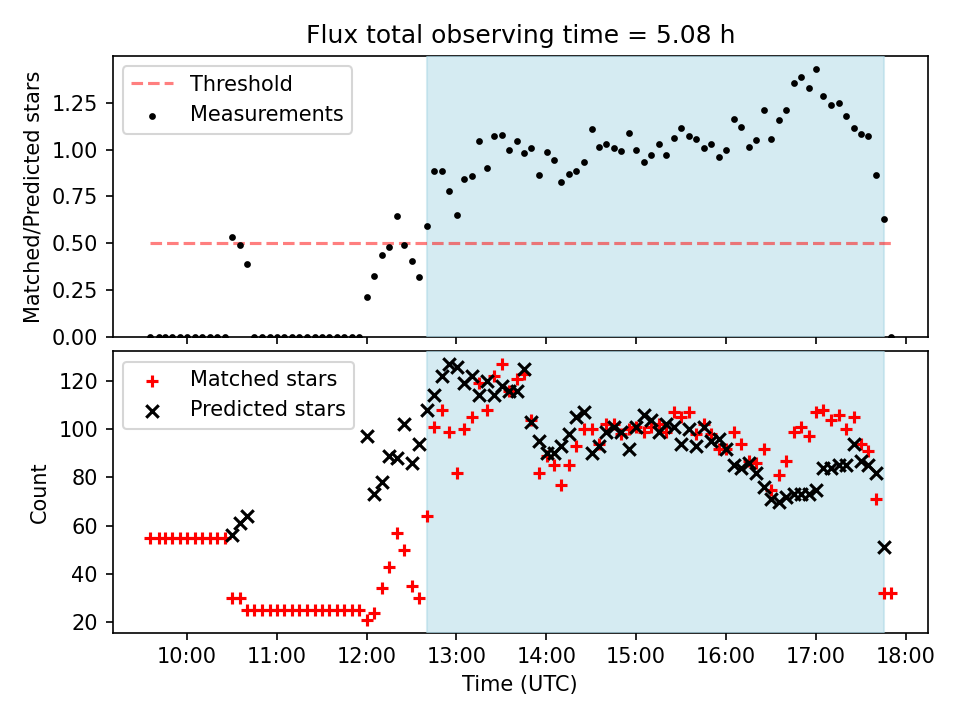 Flux total observing time = 5.08 h

Threshold
Measurements

Matched/Predicted stars

1.25
1.00
0.75
0.50
0.25
0.00

Matched stars
Predicted stars

Count

120
100
80
60
40
20

10:00
11:00
12:00
13:00
14:00
15:00
16:00
17:00
18:00

Time (UTC)